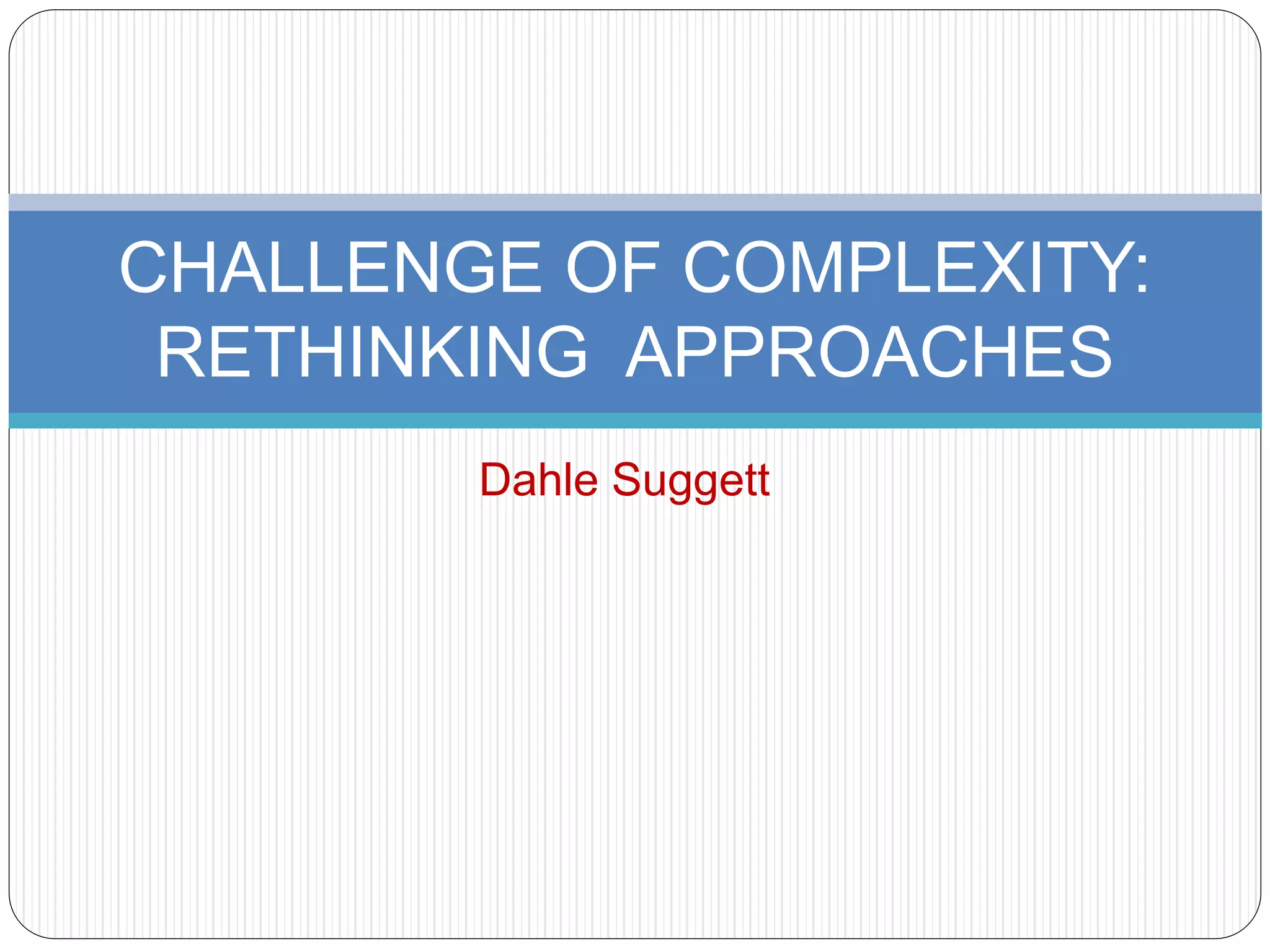 CHALLENGE OF COMPLEXITY: RETHINKING APPROACHES

Dahle Suggett